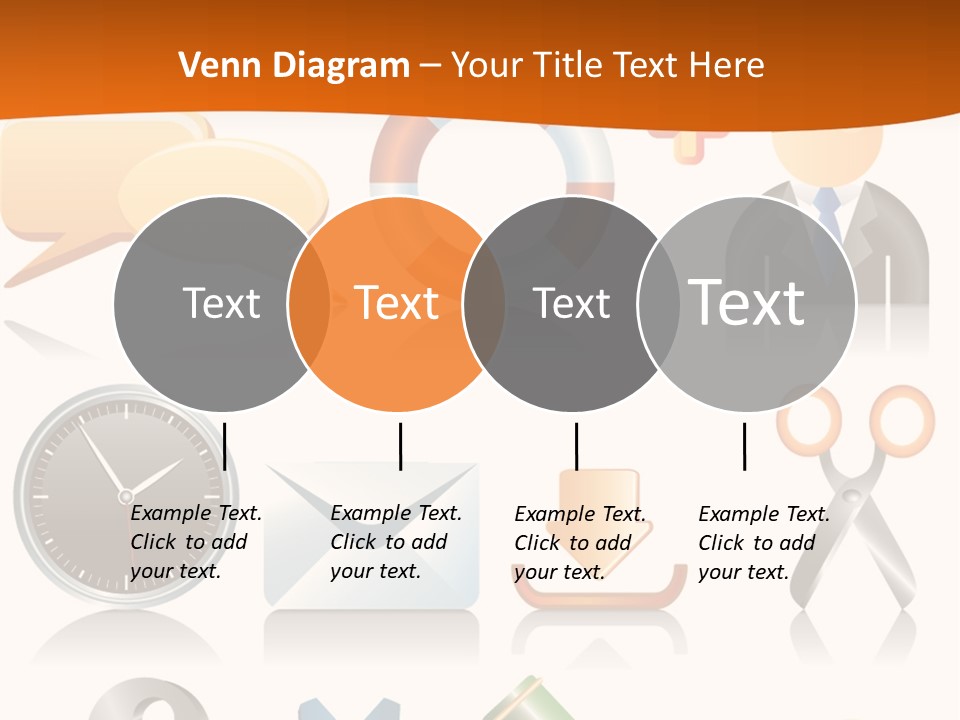 Venn Diagram – Your Title Text Here

Text

Text

Text

Text

Example Text. Click to add your text.

Example Text. Click to add your text.

Example Text. Click to add your text.

Example Text. Click to add your text.